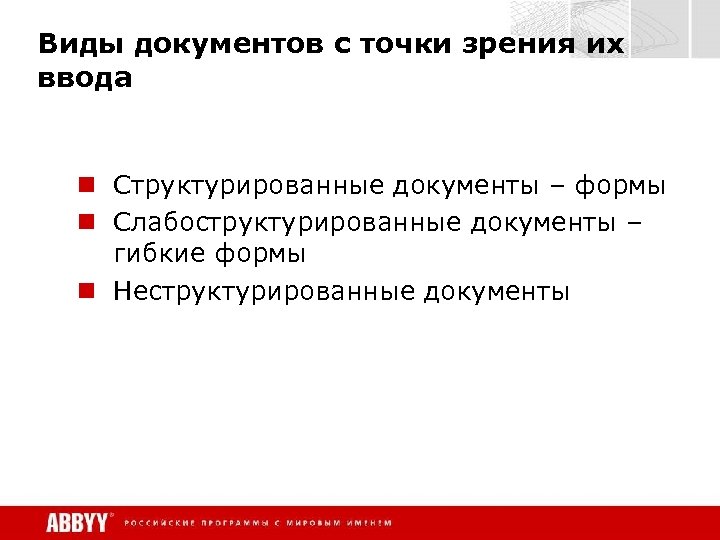 Виды документов с точки зрения их ввода

Структурированные документы – формы

Слабоструктурированные документы – гибкие формы

Неструктурированные документы

ABBYY® РОССИЙСКИЕ ПРОГРАММЫ С МИРОВЫМ ИМЕНЕМ